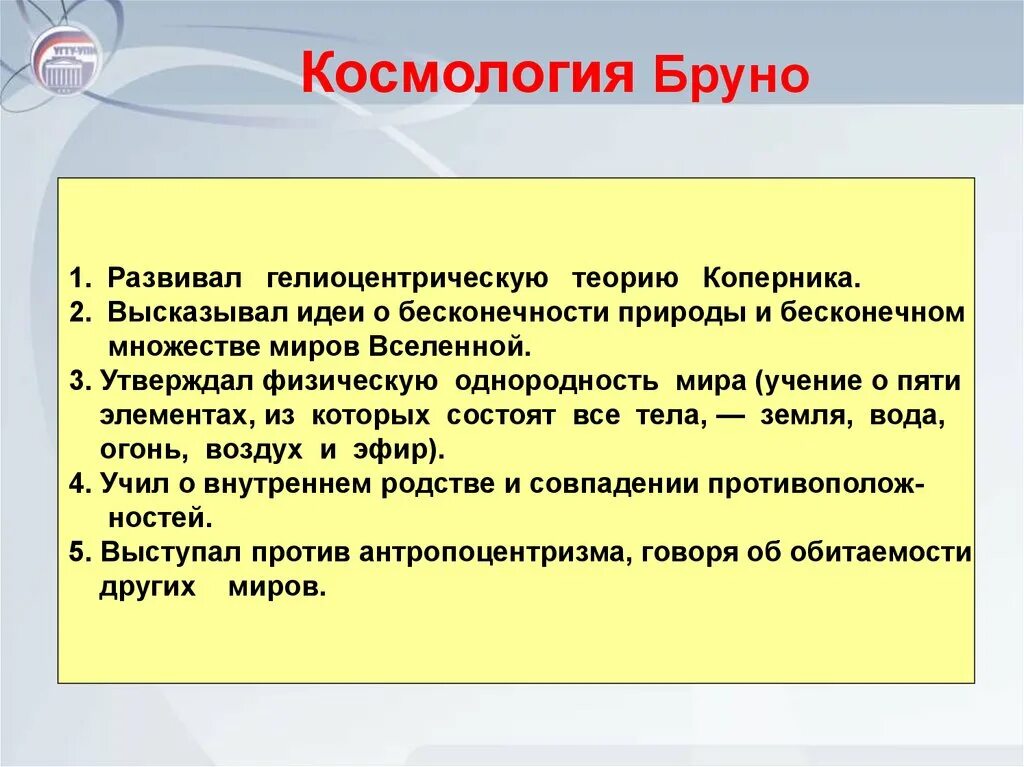 УГТУ-УПИ

Космология Бруно

1. Развивал гелиоцентрическую теорию Коперника.
2. Высказывал идеи о бесконечности природы и бесконечном множестве миров Вселенной.
3. Утверждал физическую однородность мира (учение о пяти элементах, из которых состоят все тела, — земля, вода, огонь, воздух и эфир).
4. Учил о внутреннем родстве и совпадении противоположностей.
5. Выступал против антропоцентризма, говоря об обитаемости других миров.